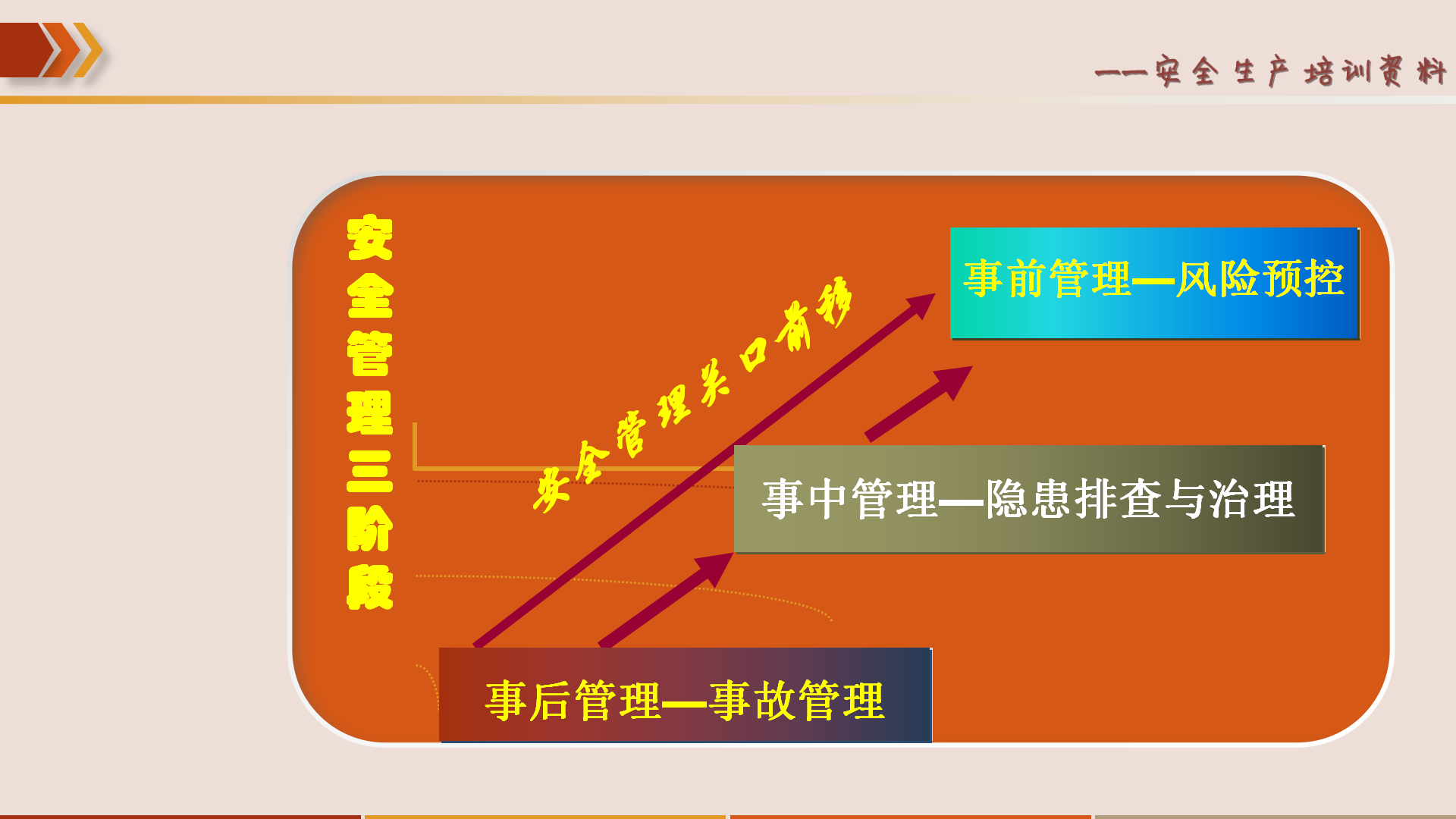 ——安全生产培训资料

安全管理三阶段

安全管理关口前移

事前管理—风险预控

事中管理—隐患排查与治理

事后管理—事故管理